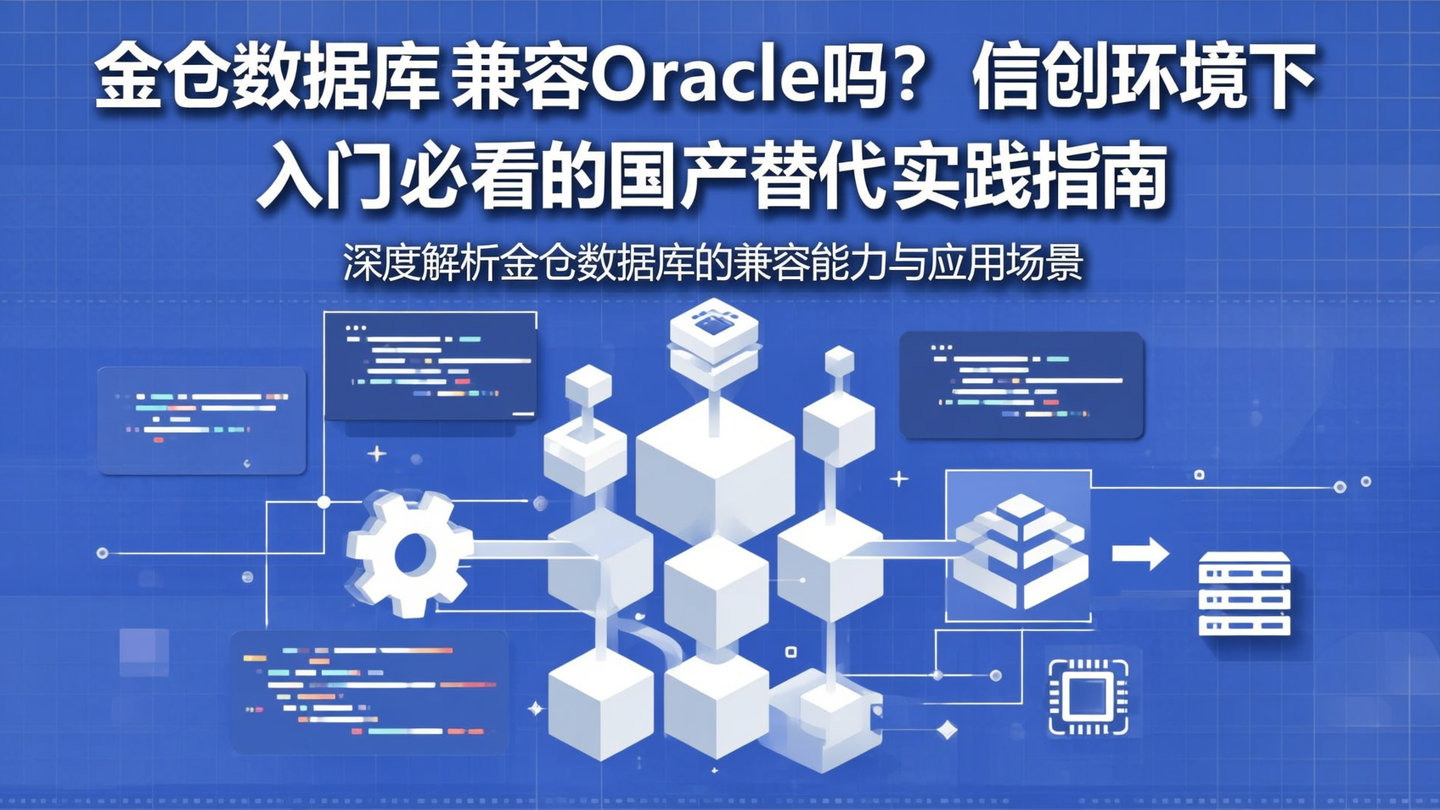 金仓数据库 兼容Oracle吗？ 信创环境下入门必看的国产替代实践指南

深度解析金仓数据库的兼容能力与应用场景